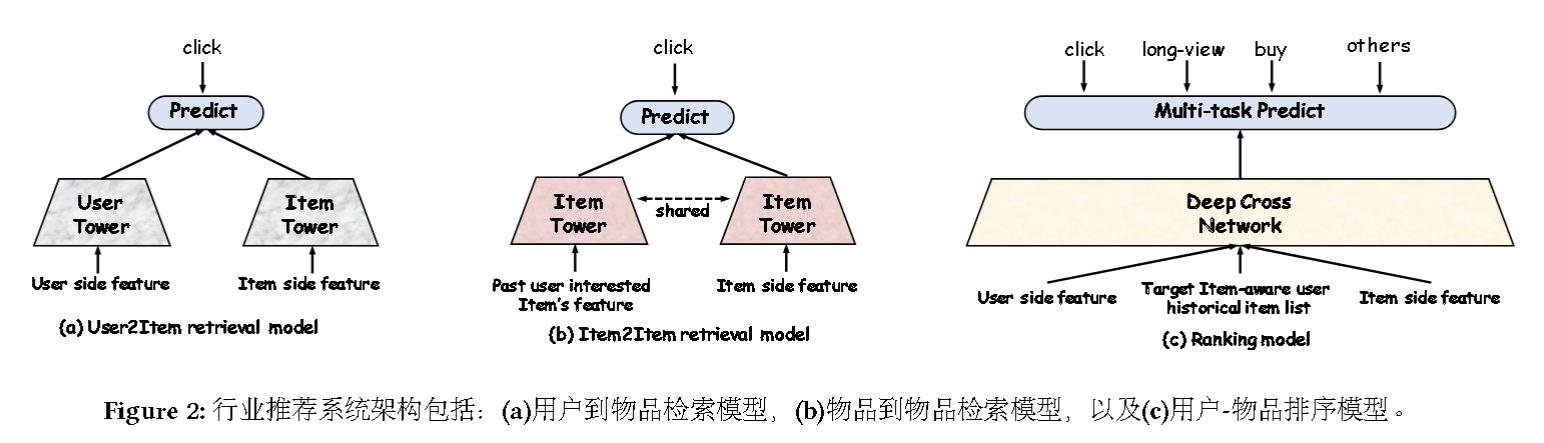 click

Predict

User Tower

Item Tower

User side feature

Item side feature

(a) User2Item retrieval model

click

Predict

Item Tower

shared

Item Tower

Past user interested Item's feature

Item side feature

(b) Item2Item retrieval model

click

long-view

buy

others

Multi-task Predict

Deep Cross Network

User side feature

Target Item-aware user historical item list

Item side feature

(c) Ranking model

Figure 2: 行业推荐系统架构包括：(a)用户到物品检索模型，(b)物品到物品检索模型，以及(c)用户-物品排序模型。